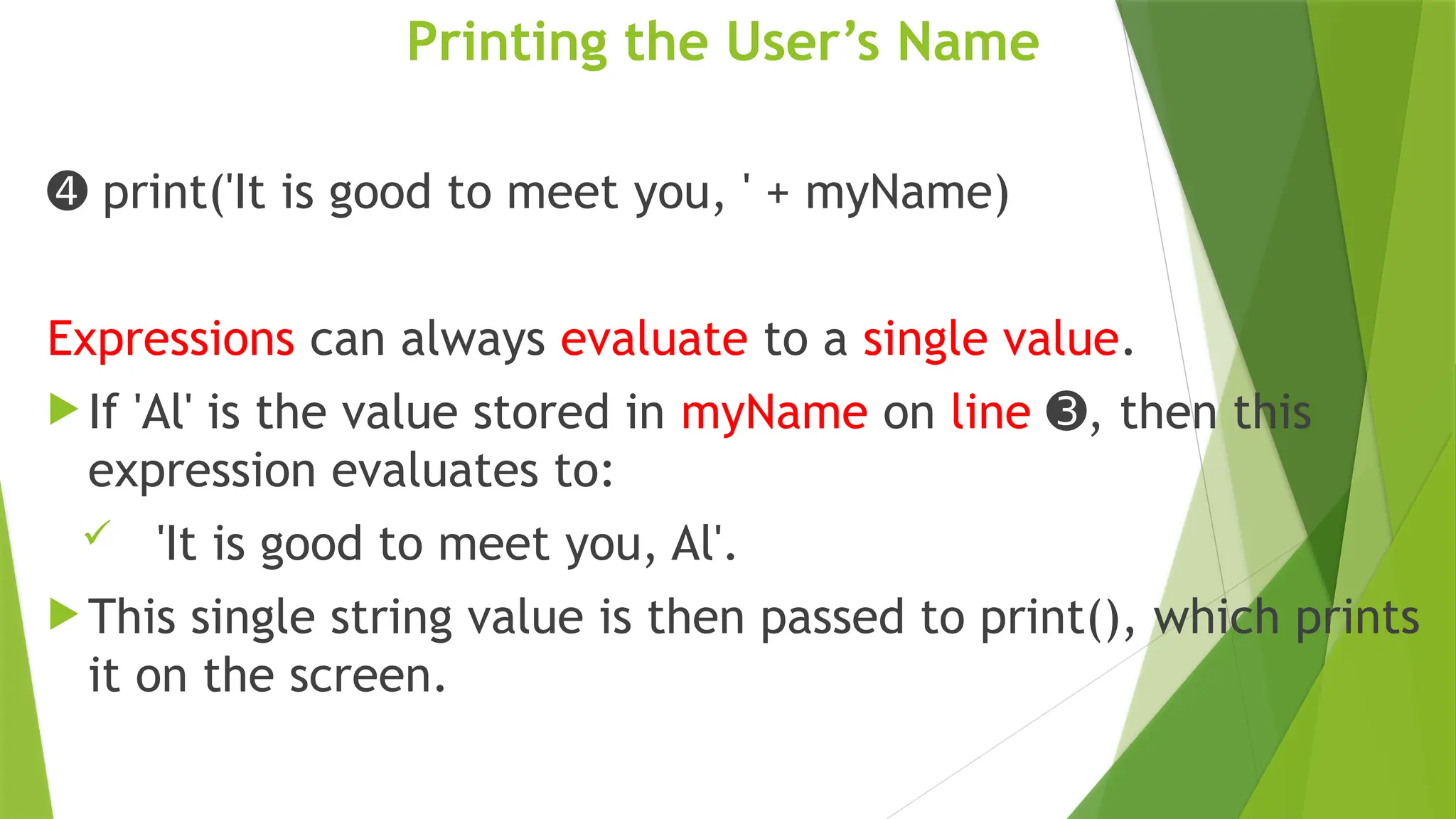 Printing the User’s Name

❹ print('It is good to meet you, ' + myName)

Expressions can always evaluate to a single value.

If 'Al' is the value stored in myName on line ❸, then this expression evaluates to:

'It is good to meet you, Al'.

This single string value is then passed to print(), which prints it on the screen.